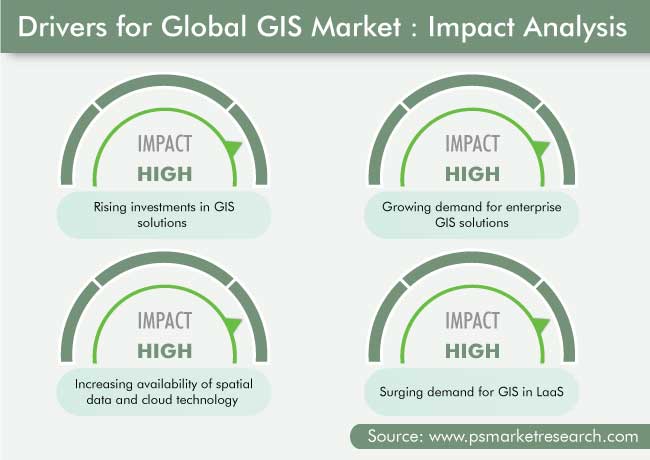 Drivers for Global GIS Market : Impact Analysis

IMPACT
HIGH
Rising investments in GIS solutions

IMPACT
HIGH
Growing demand for enterprise GIS solutions

IMPACT
HIGH
Increasing availability of spatial data and cloud technology

IMPACT
HIGH
Surging demand for GIS in LaaS

Source: www.psmarketresearch.com